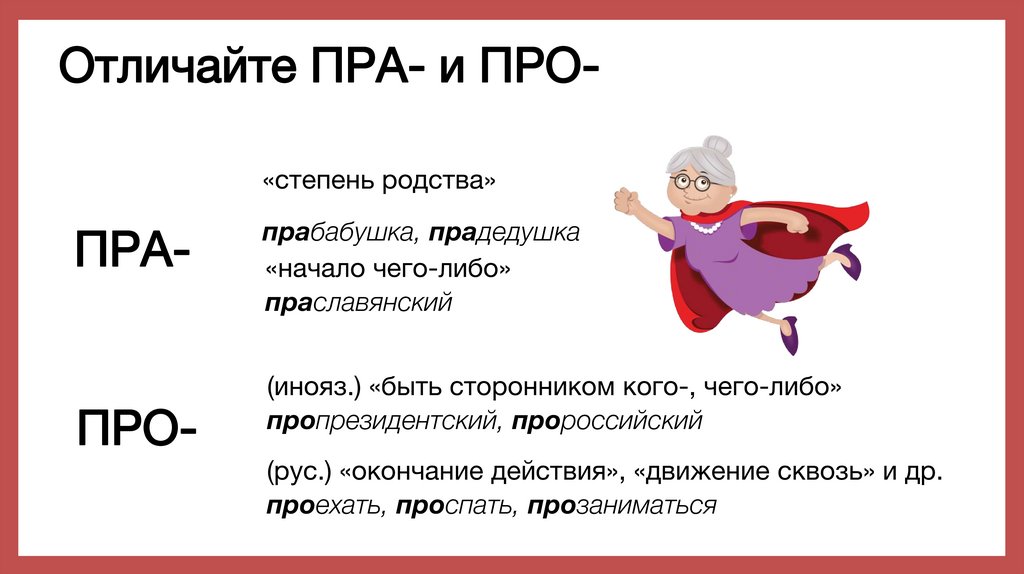 Отличайте ПРА- и ПРО-

ПРА-

«степень родства»

прабабушка, прадедушка

«начало чего-либо»

праславянский

ПРО-

(инояз.) «быть сторонником кого-, чего-либо»

пропрезидентский, пророссийский

(рус.) «окончание действия», «движение сквозь» и др.

проехать, проспать, прозаниматься